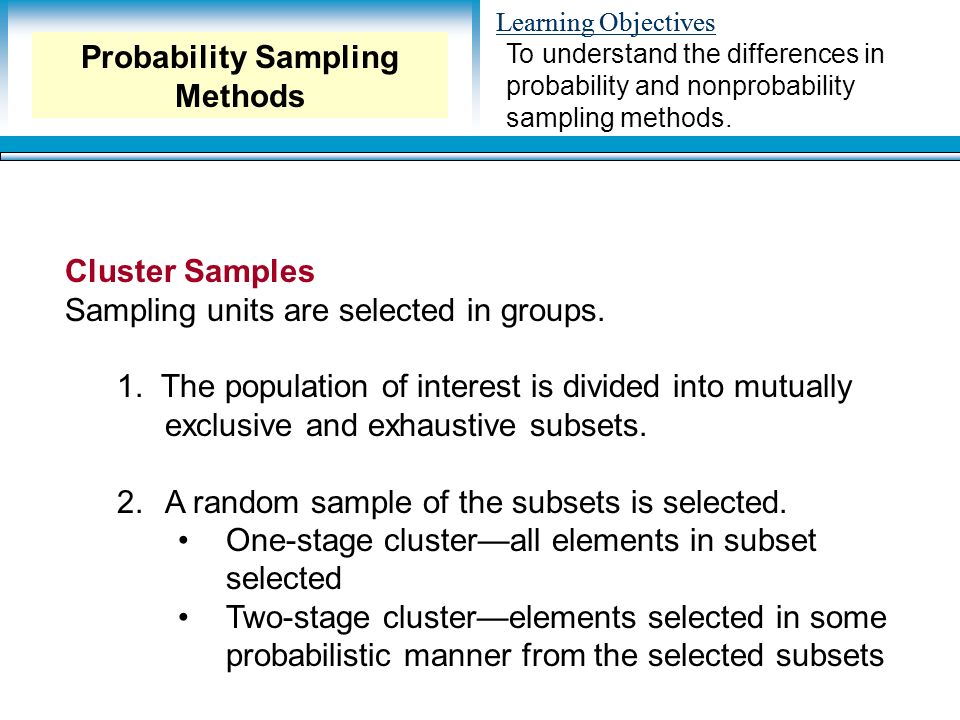 Probability Sampling Methods

Learning Objectives
To understand the differences in probability and nonprobability sampling methods.

Cluster Samples
Sampling units are selected in groups.

1. The population of interest is divided into mutually exclusive and exhaustive subsets.

2. A random sample of the subsets is selected.
• One-stage cluster—all elements in subset selected
• Two-stage cluster—elements selected in some probabilistic manner from the selected subsets